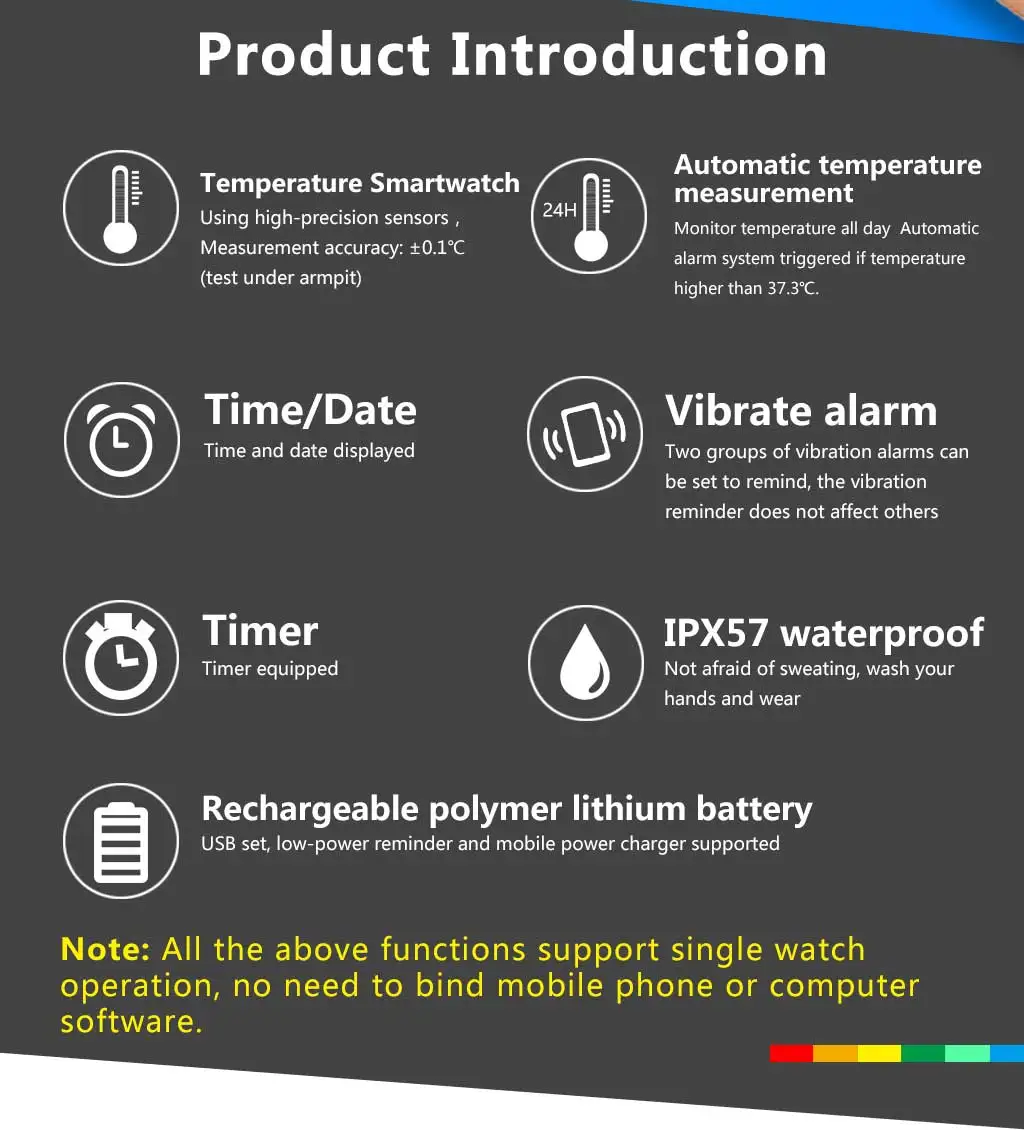 Product Introduction

Temperature Smartwatch
Using high-precision sensors , Measurement accuracy: ±0.1℃ (test under armpit)

24H

Automatic temperature measurement
Monitor temperature all day Automatic alarm system triggered if temperature higher than 37.3℃.

Time/Date
Time and date displayed

Vibrate alarm
Two groups of vibration alarms can be set to remind, the vibration reminder does not affect others

Timer
Timer equipped

IPX57 waterproof
Not afraid of sweating, wash your hands and wear

Rechargeable polymer lithium battery
USB set, low-power reminder and mobile power charger supported

Note: All the above functions support single watch operation, no need to bind mobile phone or computer software.